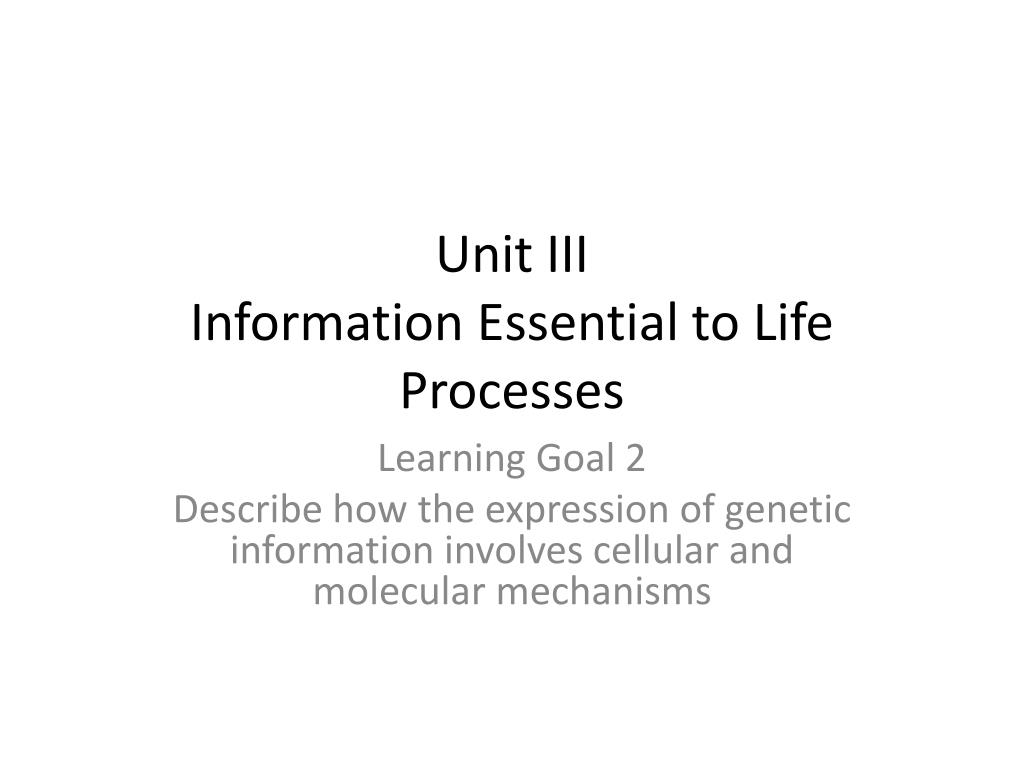 Unit III
Information Essential to Life Processes

Learning Goal 2
Describe how the expression of genetic information involves cellular and molecular mechanisms